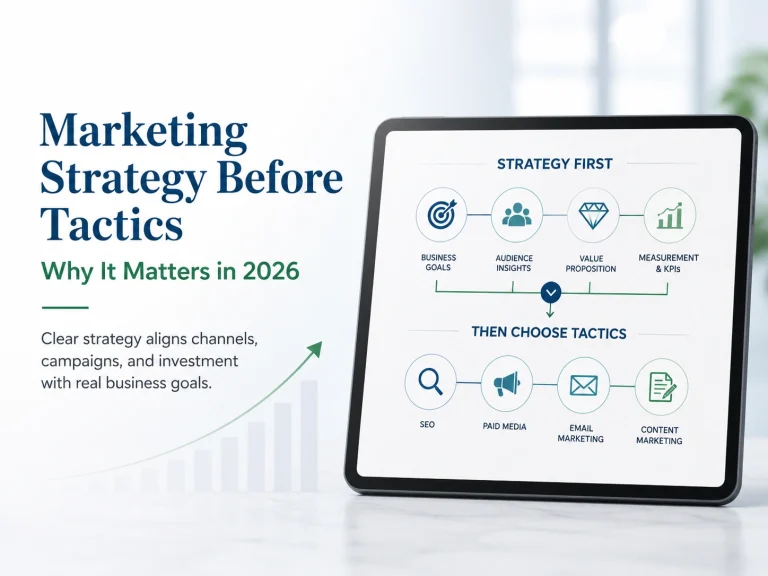 Marketing Strategy Before Tactics

Why It Matters in 2026

Clear strategy aligns channels, campaigns, and investment with real business goals.

STRATEGY FIRST

BUSINESS GOALS

AUDIENCE INSIGHTS

VALUE PROPOSITION

MEASUREMENT & KPIs

THEN CHOOSE TACTICS

SEO

PAID MEDIA

EMAIL MARKETING

CONTENT MARKETING